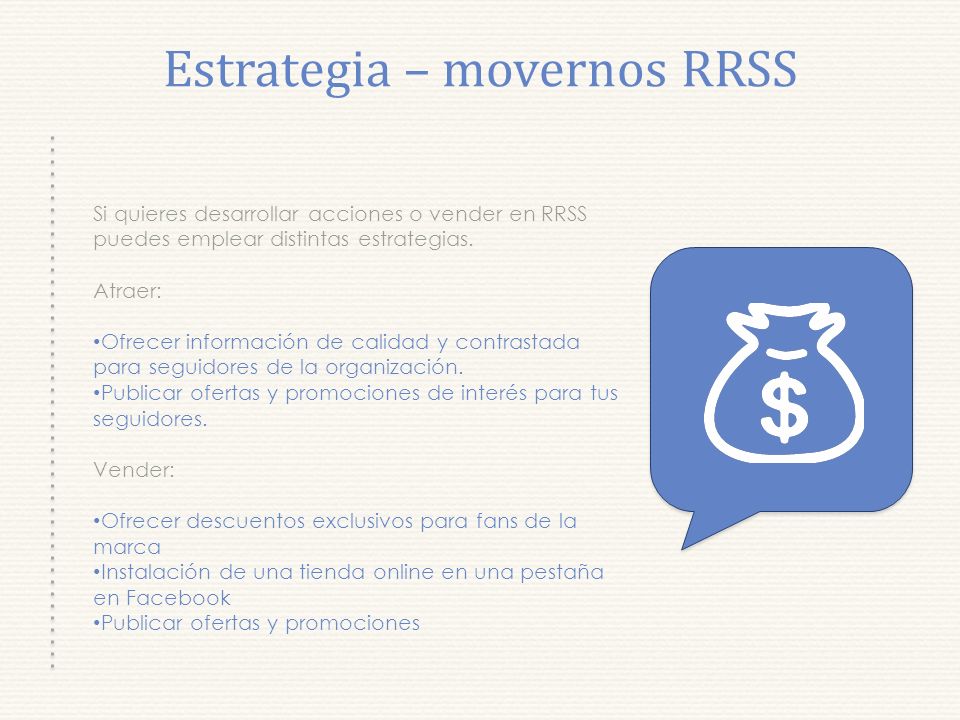 Estrategia – movernos RRSS

Si quieres desarrollar acciones o vender en RRSS puedes emplear distintas estrategias.

Atraer:

•Ofrecer información de calidad y contrastada para seguidores de la organización.
•Publicar ofertas y promociones de interés para tus seguidores.

Vender:

•Ofrecer descuentos exclusivos para fans de la marca
•Instalación de una tienda online en una pestaña en Facebook
•Publicar ofertas y promociones

$